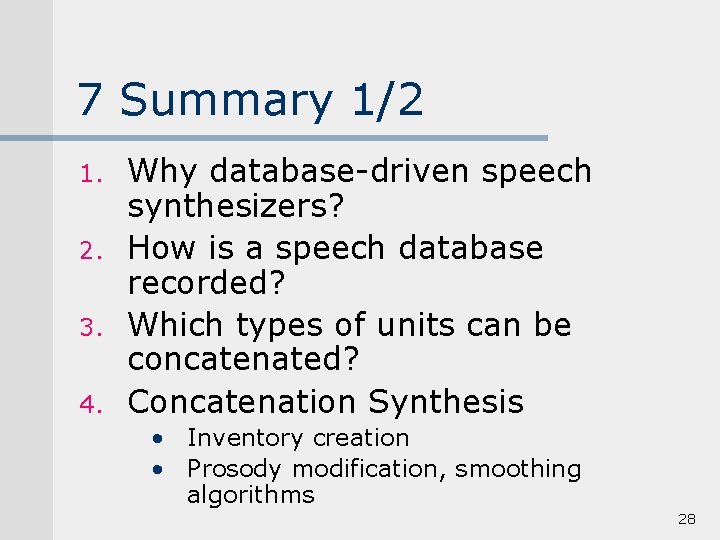 7 Summary 1/2

1. Why database-driven speech synthesizers?
2. How is a speech database recorded?
3. Which types of units can be concatenated?
4. Concatenation Synthesis
    • Inventory creation
    • Prosody modification, smoothing algorithms

28